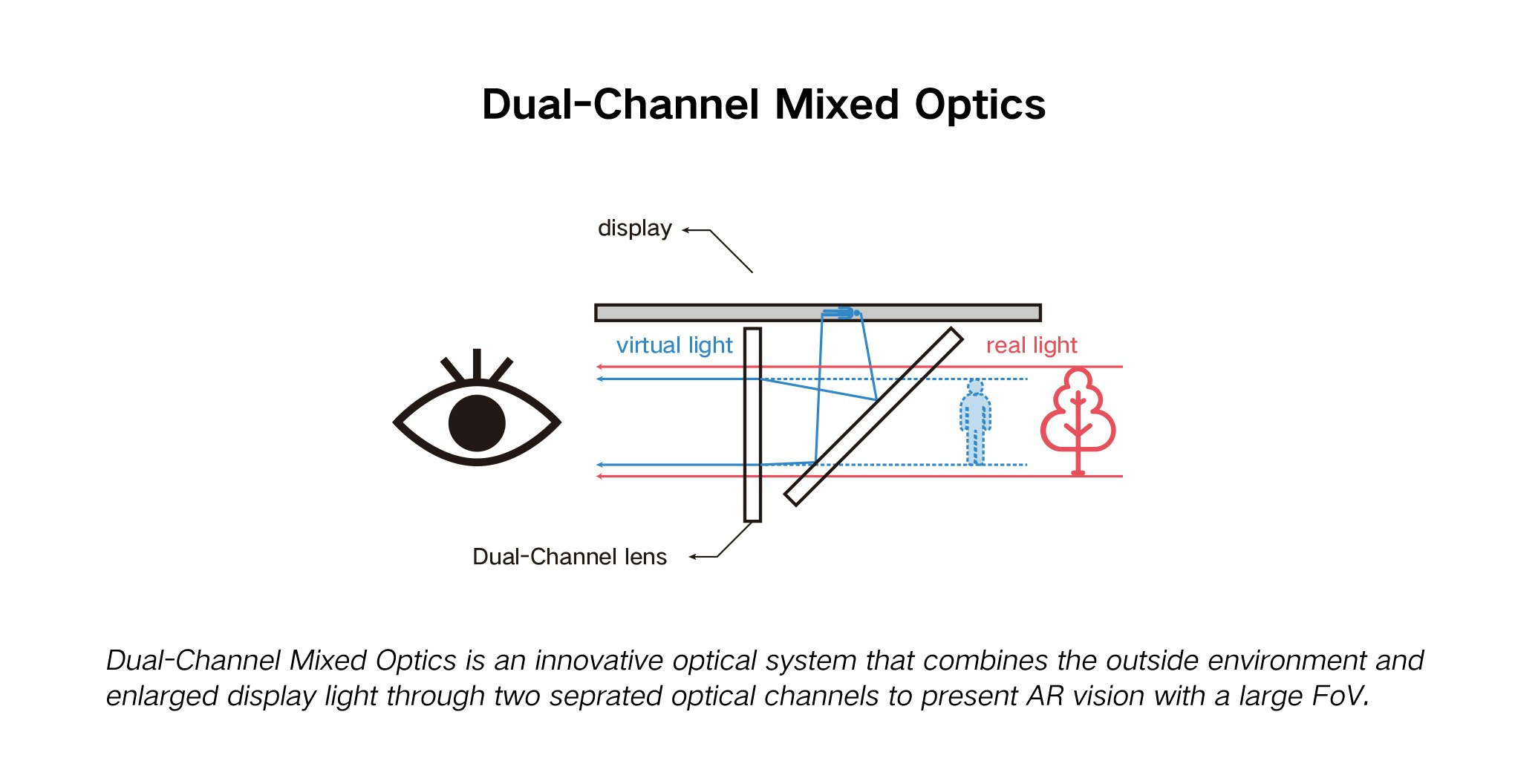 Dual-Channel Mixed Optics

display

virtual light

real light

Dual-Channel lens

Dual-Channel Mixed Optics is an innovative optical system that combines the outside environment and enlarged display light through two seprated optical channels to present AR vision with a large FoV.